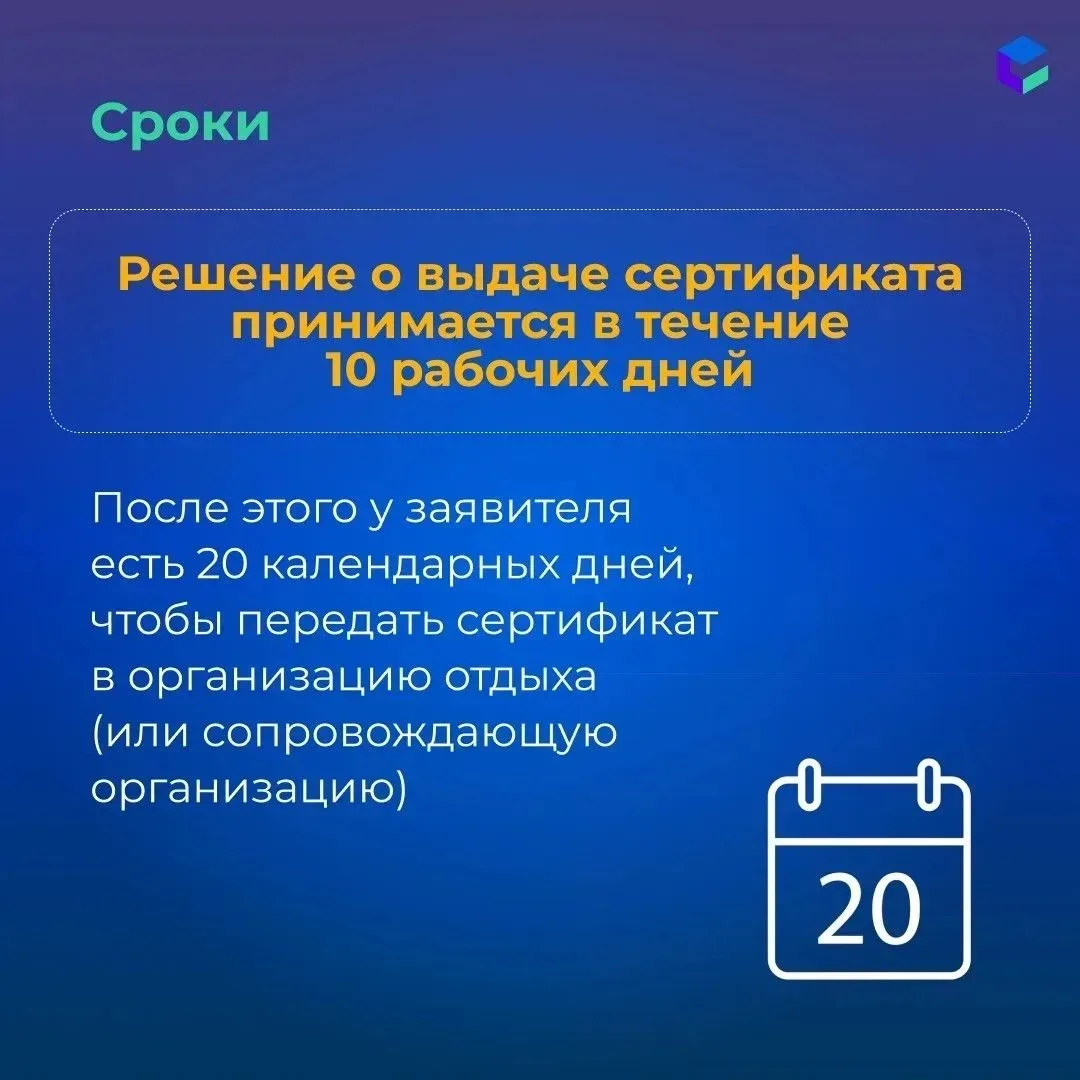 Сроки

Решение о выдаче сертификата принимается в течение 10 рабочих дней

После этого у заявителя есть 20 календарных дней, чтобы передать сертификат в организацию отдыха (или сопровождающую организацию)

20